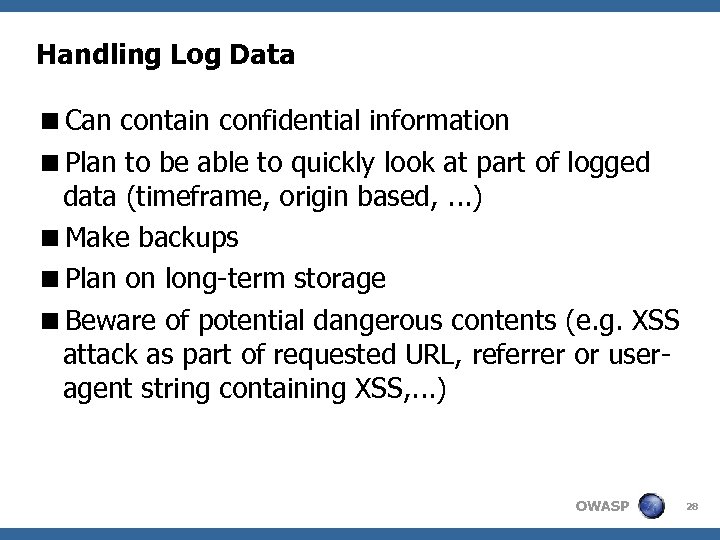 Handling Log Data

■ Can contain confidential information

■ Plan to be able to quickly look at part of logged data (timeframe, origin based, ...)

■ Make backups

■ Plan on long-term storage

■ Beware of potential dangerous contents (e.g. XSS attack as part of requested URL, referrer or user-agent string containing XSS,...)

OWASP

28